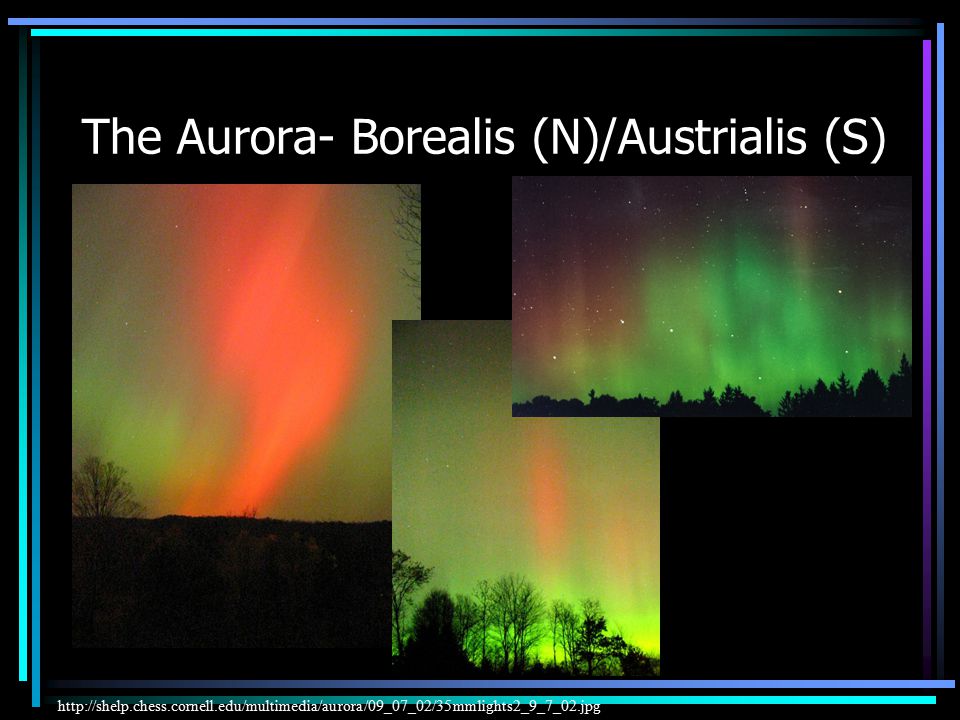 The Aurora- Borealis (N)/Austrialis (S)

http://shelp.chess.cornell.edu/multimedia/aurora/09_07_02/35mmlights2_9_7_02.jpg